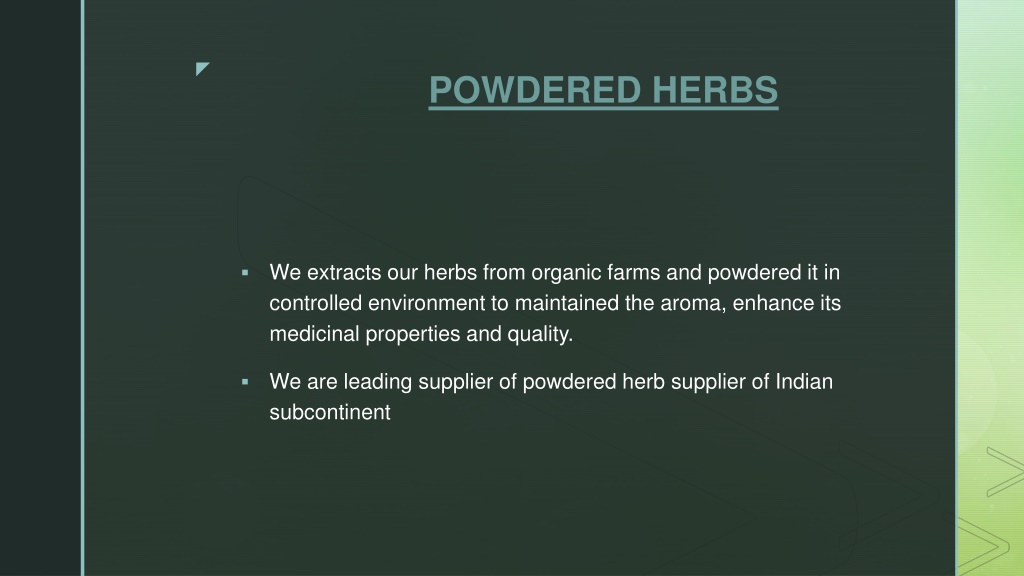 POWDERED HERBS

▪ We extracts our herbs from organic farms and powdered it in controlled environment to maintained the aroma, enhance its medicinal properties and quality.

▪ We are leading supplier of powdered herb supplier of Indian subcontinent